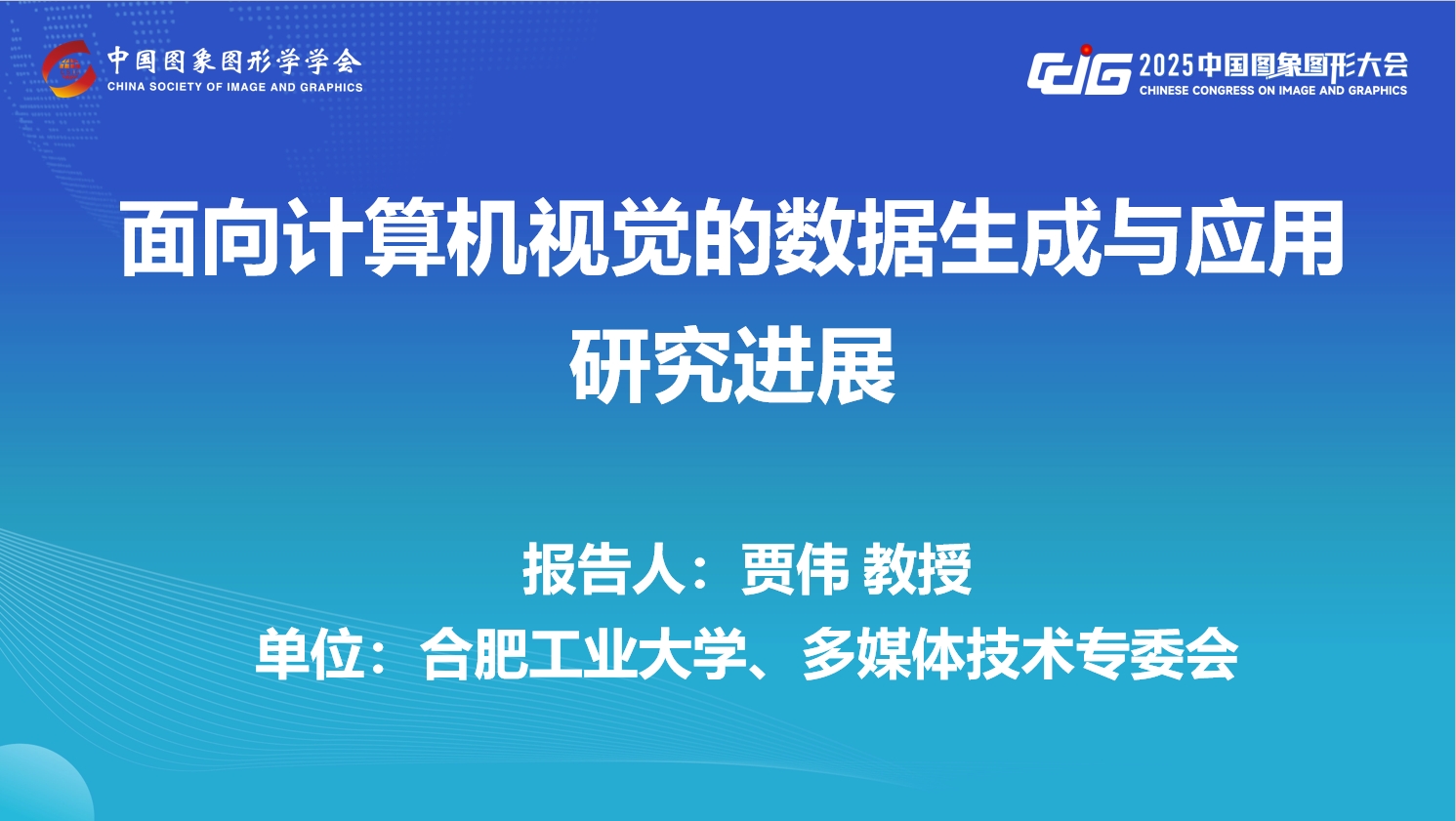 中国图象图形学学会
CHINA SOCIETY OF IMAGE AND GRAPHICS

CCIG 2025中国图象图形大会
CHINESE CONGRESS ON IMAGE AND GRAPHICS

面向计算机视觉的数据生成与应用研究进展

报告人：贾伟 教授
单位：合肥工业大学、多媒体技术专委会